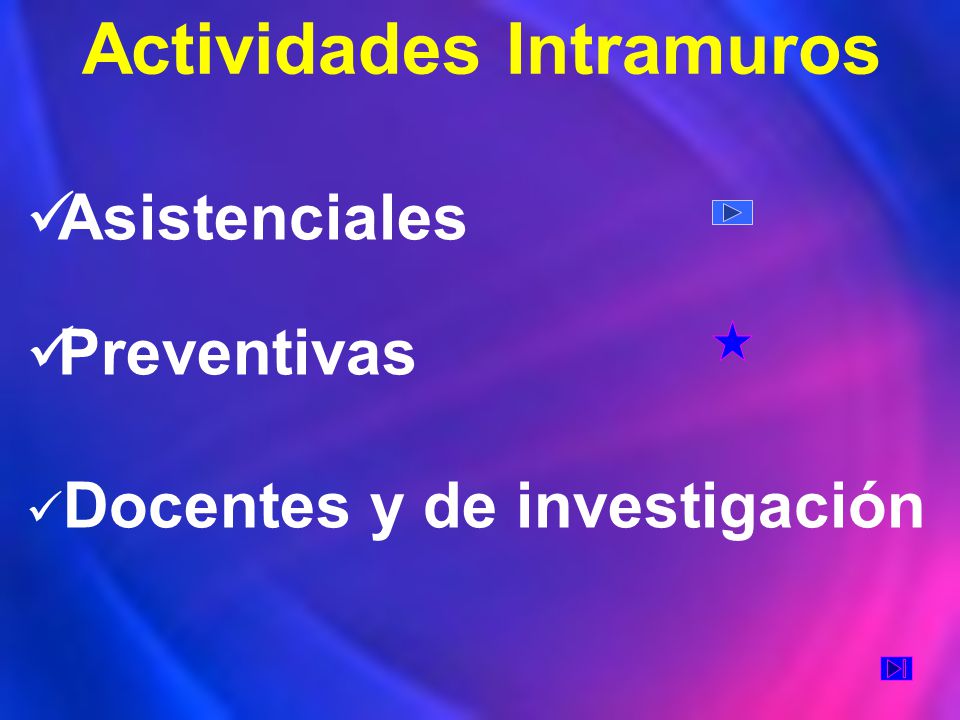 Actividades Intramuros

✓Asistenciales

✓Preventivas

✓Docentes y de investigación